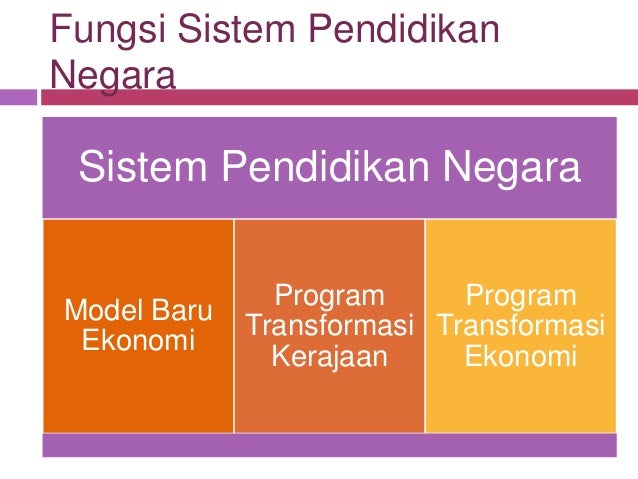 Fungsi Sistem Pendidikan Negara

Sistem Pendidikan Negara

Model Baru Ekonomi

Program Transformasi Kerajaan

Program Transformasi Ekonomi